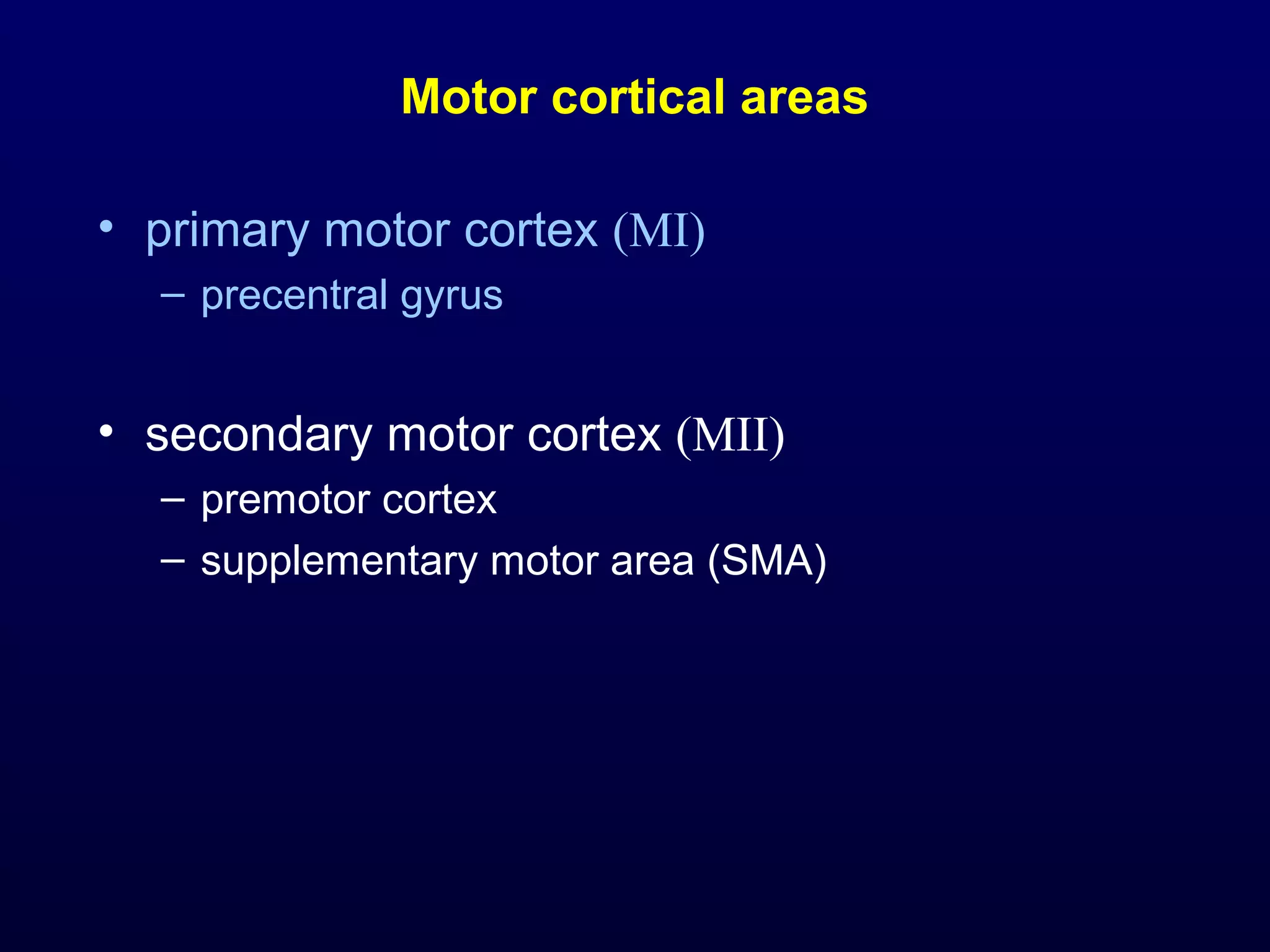 Motor cortical areas

• primary motor cortex (MI)
  – precentral gyrus

• secondary motor cortex (MII)
  – premotor cortex
  – supplementary motor area (SMA)